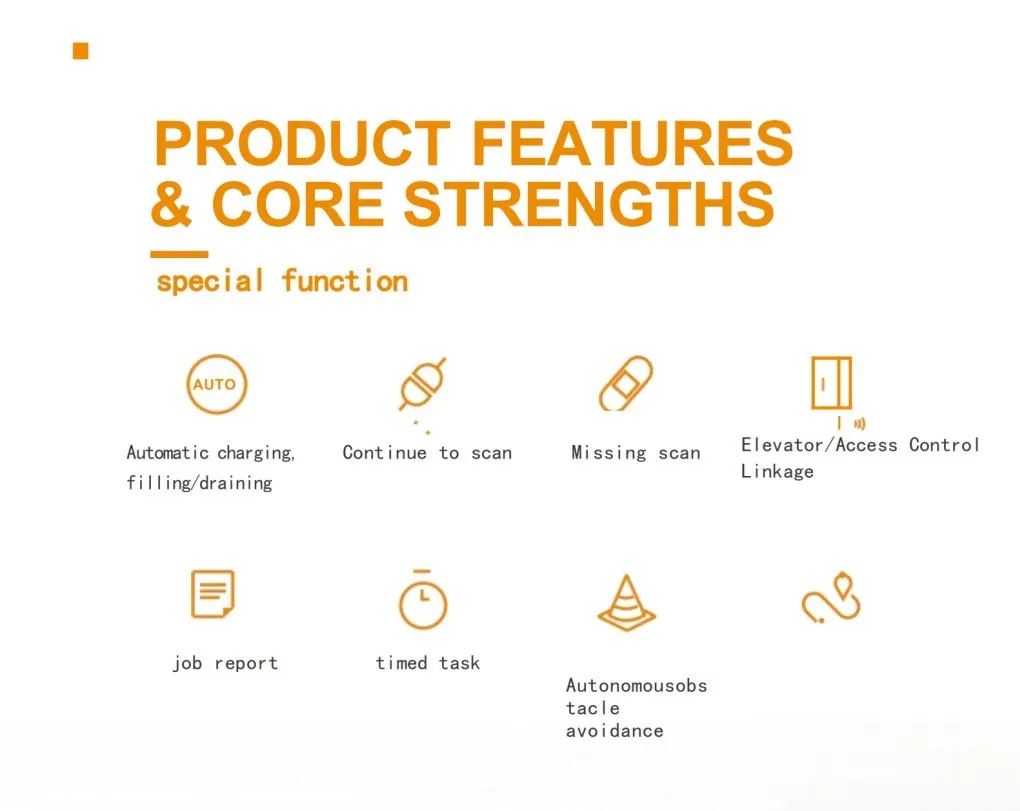 PRODUCT FEATURES & CORE STRENGTHS

special function

AUTO

Automatic charging, filling/draining

Continue to scan

Missing scan

Elevator/Access Control Linkage

job report

timed task

Autonomousobs tacle avoidance